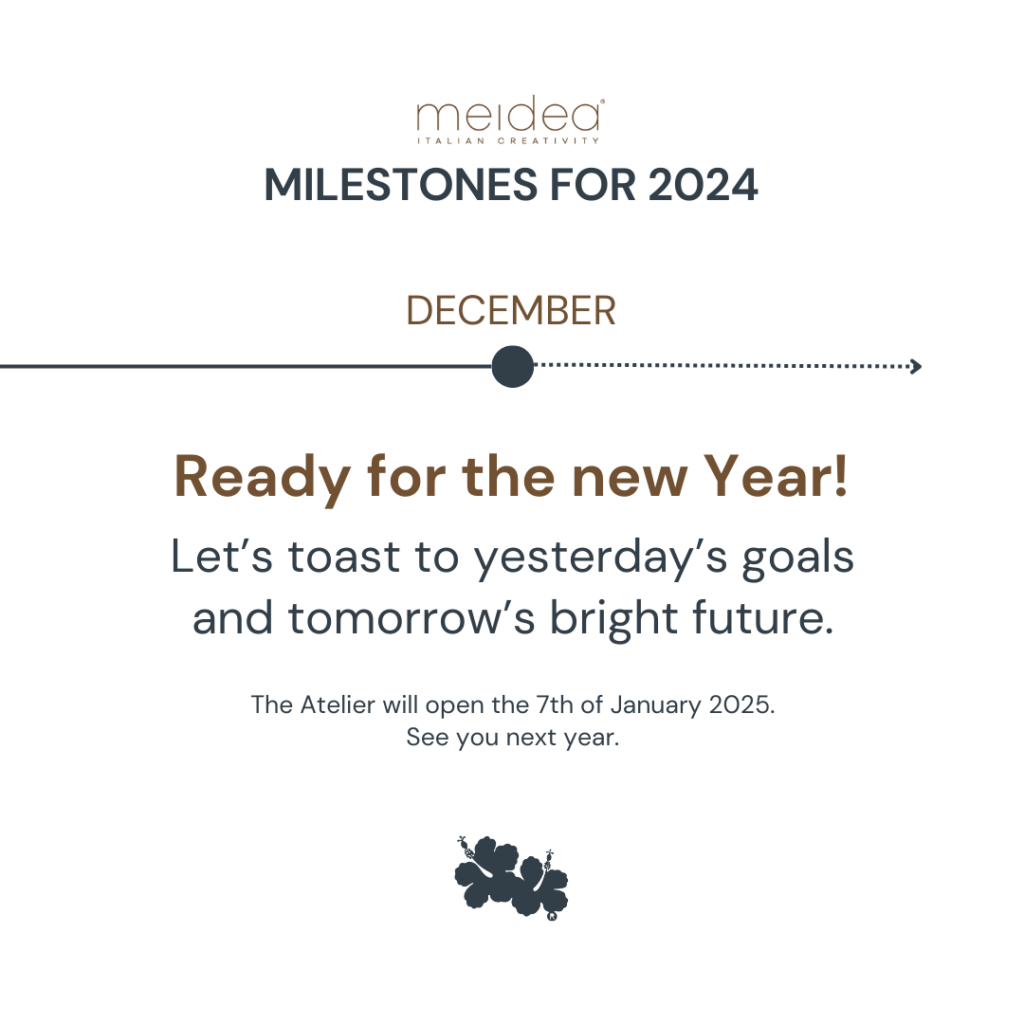 meidea®
ITALIAN CREATIVITY

MILESTONES FOR 2024

DECEMBER

Ready for the new Year!

Let’s toast to yesterday’s goals and tomorrow’s bright future.

The Atelier will open the 7th of January 2025.
See you next year.